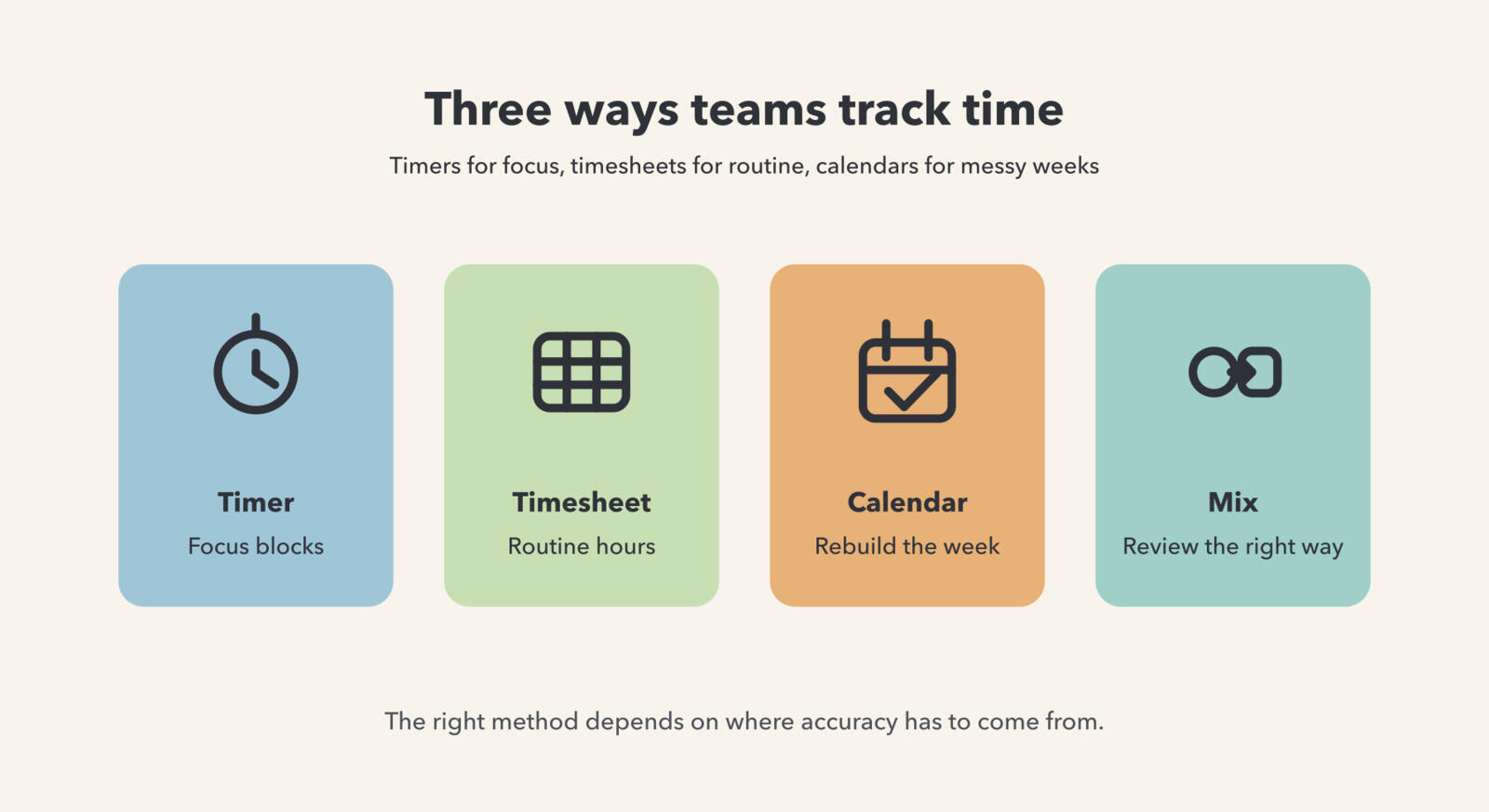 Three ways teams track time

Timers for focus, timesheets for routine, calendars for messy weeks

Timer
Focus blocks

Timesheet
Routine hours

Calendar
Rebuild the week

Mix
Review the right way

The right method depends on where accuracy has to come from.